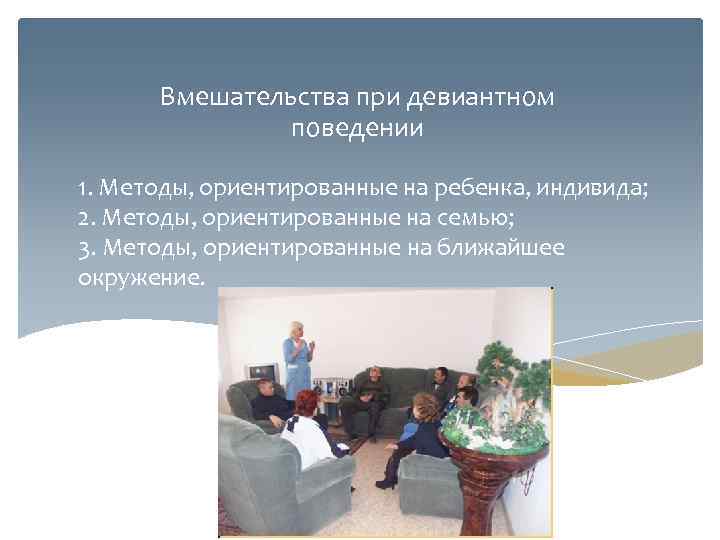 Вмешательства при девиантном поведении

1. Методы, ориентированные на ребенка, индивида;
2. Методы, ориентированные на семью;
3. Методы, ориентированные на ближайшее окружение.